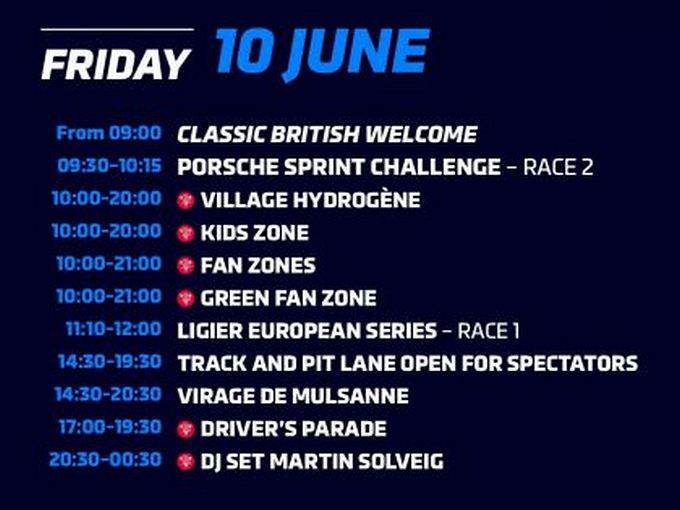 FRIDAY 10 JUNE

From 09:00 CLASSIC BRITISH WELCOME
09:30-10:15 PORSCHE SPRINT CHALLENGE – RACE 2
10:00-20:00 VILLAGE HYDROGÈNE
10:00-20:00 KIDS ZONE
10:00-21:00 FAN ZONES
10:00-21:00 GREEN FAN ZONE
11:10-12:00 LIGIER EUROPEAN SERIES – RACE 1
14:30-19:30 TRACK AND PIT LANE OPEN FOR SPECTATORS
14:30-20:30 VIRAGE DE MULSANNE
17:00-19:30 DRIVER'S PARADE
20:30-00:30 DJ SET MARTIN SOLVEIG